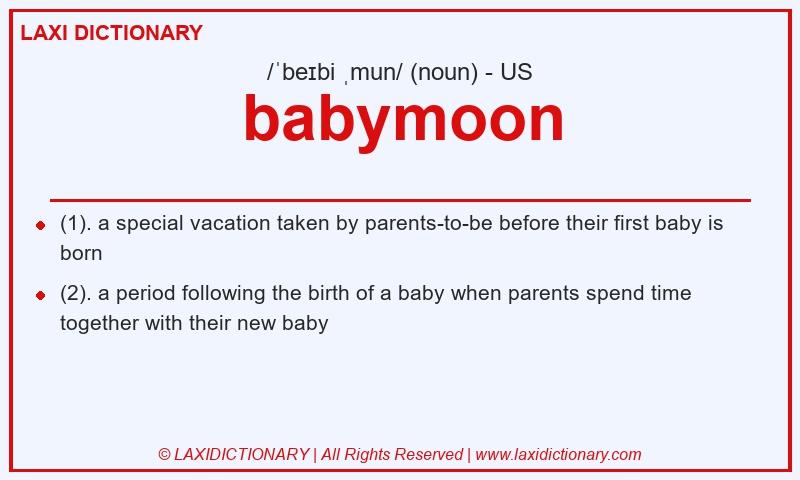 LAXI DICTIONARY

/ˈbeɪbi ˌmun/ (noun) - US

babymoon

- (1). a special vacation taken by parents-to-be before their first baby is born
- (2). a period following the birth of a baby when parents spend time together with their new baby

© LAXIDICTIONARY | All Rights Reserved | www.laxidictionary.com